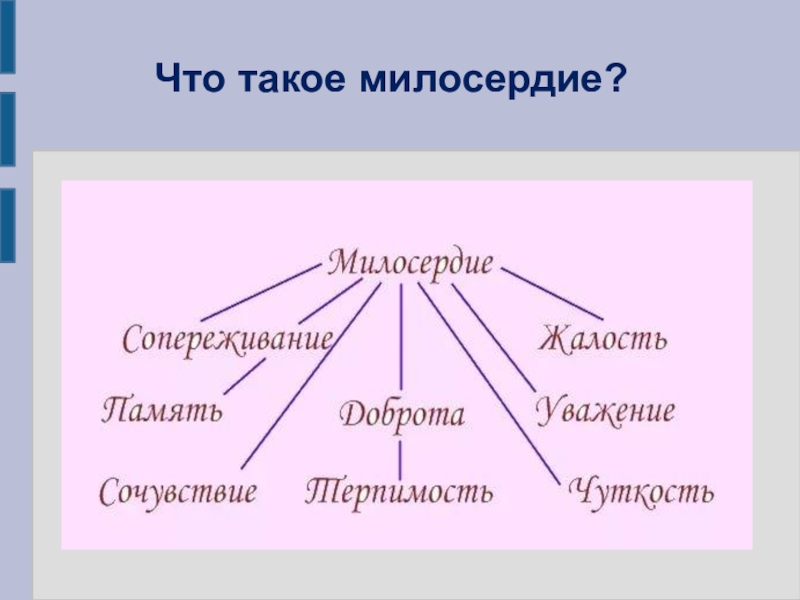 Что такое милосердие?

Милосердие

Сопереживание

Жалость

Память

Доброта

Уважение

Сочувствие

Терпимость

Чуткость